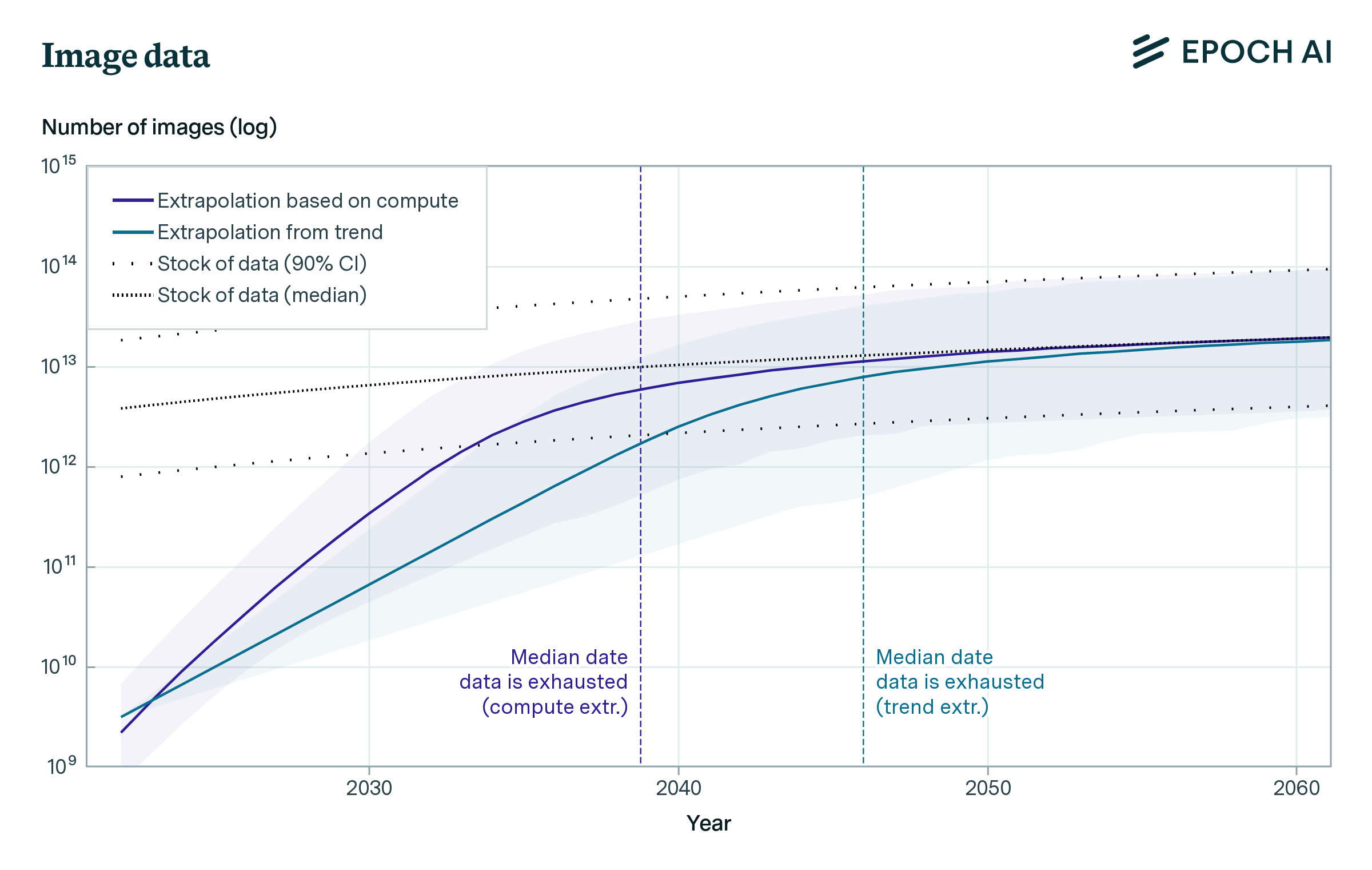 Image data

EPOCH AI

Number of images (log)

$10^{15}$
$10^{14}$
$10^{13}$
$10^{12}$
$10^{11}$
$10^{10}$
$10^{9}$

Extrapolation based on compute
Extrapolation from trend
Stock of data (90% CI)
Stock of data (median)

Median date data is exhausted (compute extr.)

Median date data is exhausted (trend extr.)

2030
2040
2050
2060

Year